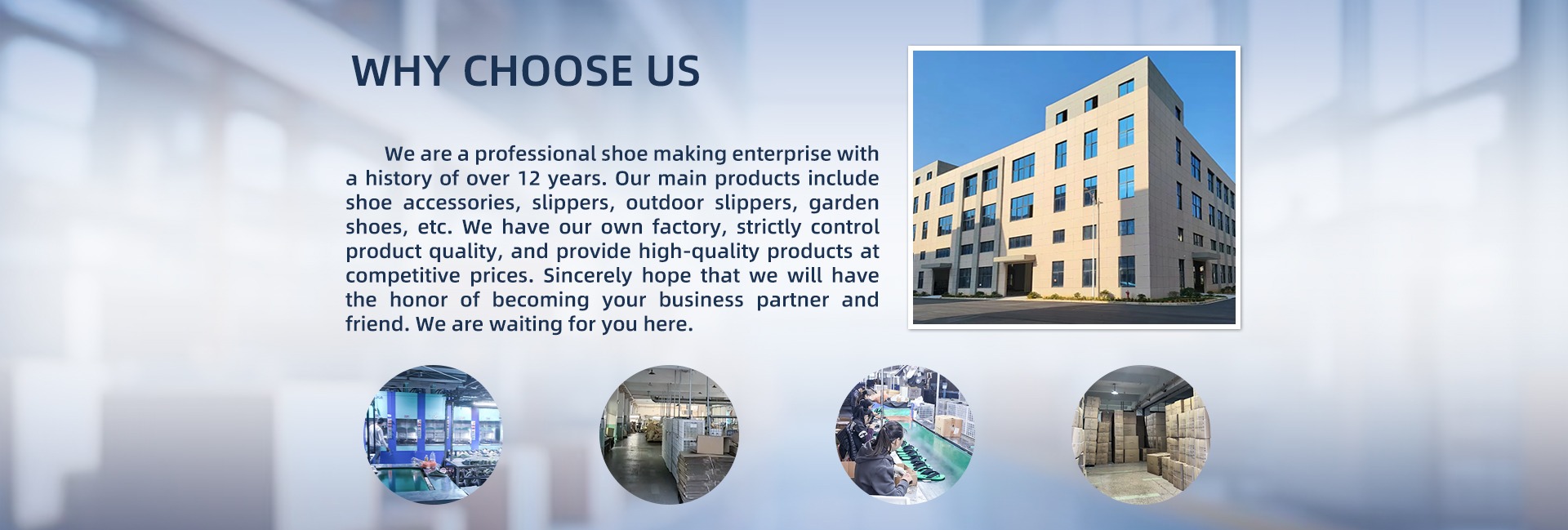 WHY CHOOSE US

We are a professional shoe making enterprise with a history of over 12 years. Our main products include shoe accessories, slippers, outdoor slippers, garden shoes, etc. We have our own factory, strictly control product quality, and provide high-quality products at competitive prices. Sincerely hope that we will have the honor of becoming your business partner and friend. We are waiting for you here.